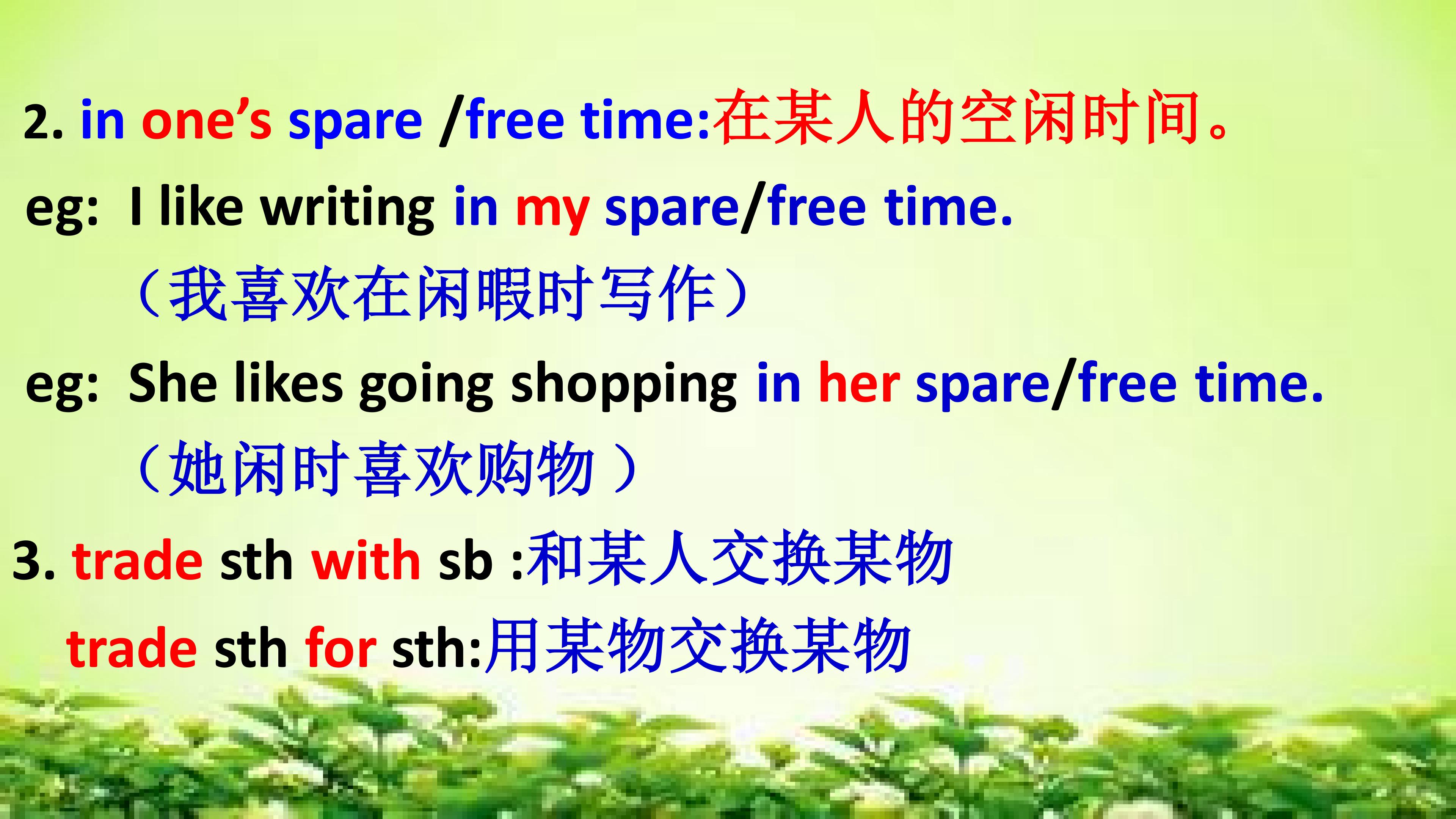 2. in one's spare /free time:在某人的空闲时间。

eg: I like writing in my spare/free time.

（我喜欢在闲暇时写作）

eg: She likes going shopping in her spare/free time.

（她闲时喜欢购物）

3. trade sth with sb :和某人交换某物

trade sth for sth:用某物交换某物